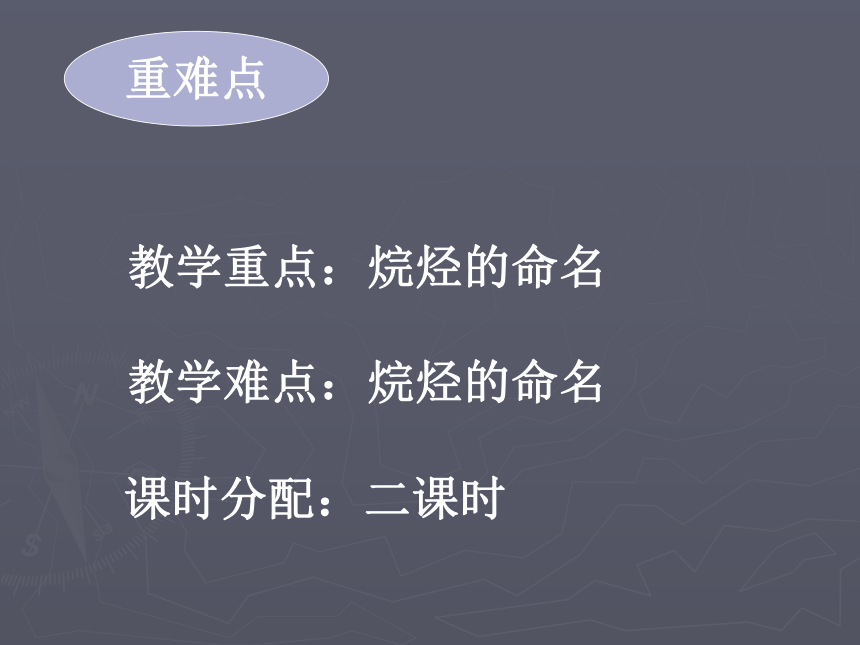 重难点

教学重点：烷烃的命名

教学难点：烷烃的命名

课时分配：二课时